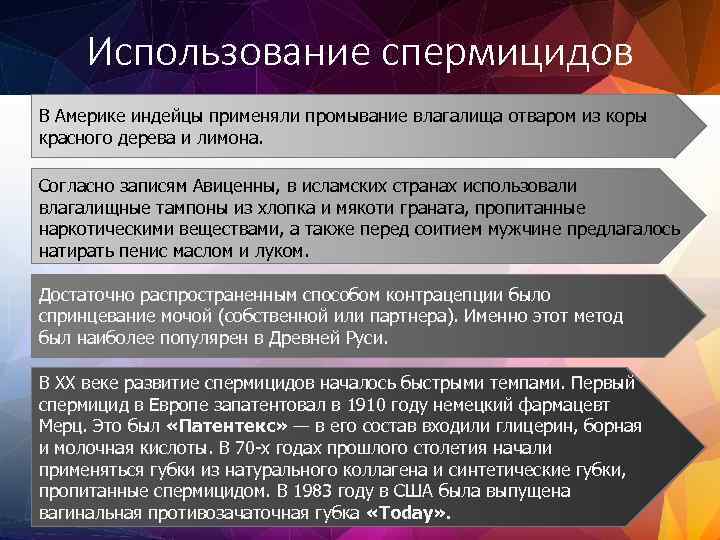 Использование спермицидов

В Америке индейцы применяли промывание влагалища отваром из коры красного дерева и лимона.

Согласно записям Авиценны, в исламских странах использовали влагалищные тампоны из хлопка и мякоти граната, пропитанные наркотическими веществами, а также перед соитием мужчине предлагалось натирать пенис маслом и луком.

Достаточно распространенным способом контрацепции было спринцевание мочой (собственной или партнера). Именно этот метод был наиболее популярен в Древней Руси.

В XX веке развитие спермицидов началось быстрыми темпами. Первый спермицид в Европе запатентовал в 1910 году немецкий фармацевт Мерц. Это был «Патентекс» — в его состав входили глицерин, борная и молочная кислоты. В 70-х годах прошлого столетия начали применяться губки из натурального коллагена и синтетические губки, пропитанные спермицидом. В 1983 году в США была выпущена вагинальная противозачаточная губка «Today».